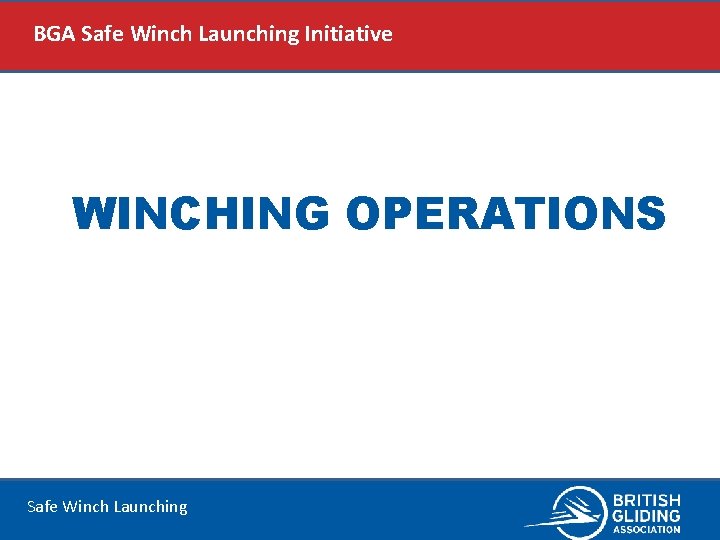 BGA Safe Winch Launching Initiative

WINCHING OPERATIONS

Safe Winch Launching

BRITISH GLIDING ASSOCIATION